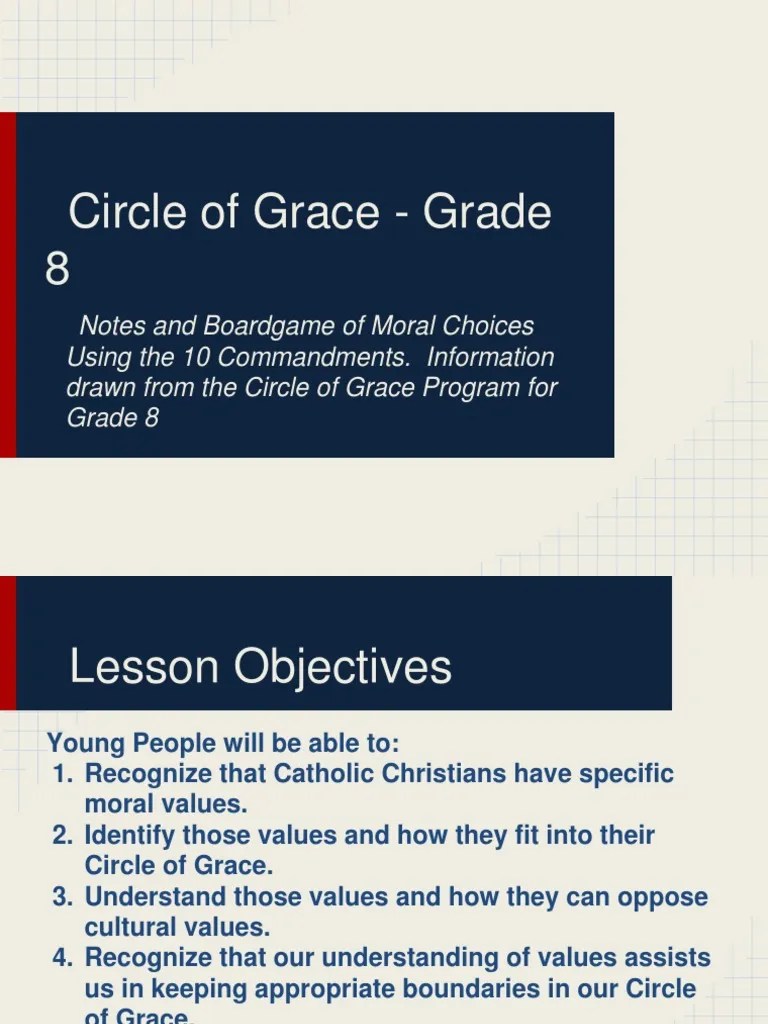 Circle of Grace - Grade 8

Notes and Boardgame of Moral Choices Using the 10 Commandments. Information drawn from the Circle of Grace Program for Grade 8

Lesson Objectives

Young People will be able to:
1. Recognize that Catholic Christians have specific moral values.
2. Identify those values and how they fit into their Circle of Grace.
3. Understand those values and how they can oppose cultural values.
4. Recognize that our understanding of values assists us in keeping appropriate boundaries in our Circle of Grace.